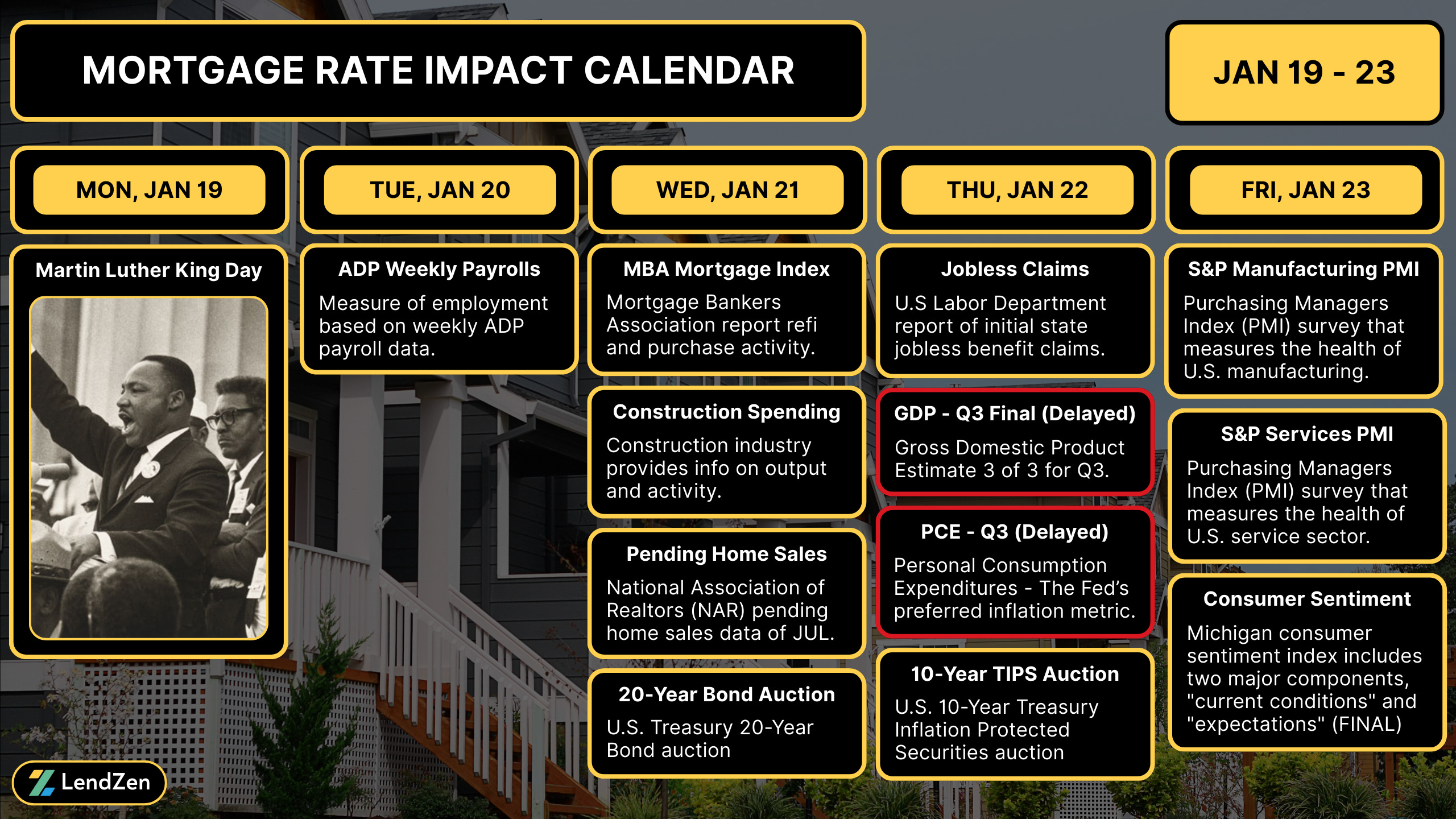 MORTGAGE RATE IMPACT CALENDAR

JAN 19 - 23

MON, JAN 19

Martin Luther King Day

TUE, JAN 20

ADP Weekly Payrolls

Measure of employment based on weekly ADP payroll data.

WED, JAN 21

MBA Mortgage Index

Mortgage Bankers Association report refi and purchase activity.

Construction Spending

Construction industry provides info on output and activity.

Pending Home Sales

National Association of Realtors (NAR) pending home sales data of JUL.

20-Year Bond Auction

U.S. Treasury 20-Year Bond auction

THU, JAN 22

Jobless Claims

U.S Labor Department report of initial state jobless benefit claims.

GDP - Q3 Final (Delayed)

Gross Domestic Product Estimate 3 of 3 for Q3.

PCE - Q3 (Delayed)

Personal Consumption Expenditures - The Fed's preferred inflation metric.

10-Year TIPS Auction

U.S. 10-Year Treasury Inflation Protected Securities auction

FRI, JAN 23

S&P Manufacturing PMI

Purchasing Managers Index (PMI) survey that measures the health of U.S. manufacturing.

S&P Services PMI

Purchasing Managers Index (PMI) survey that measures the health of U.S. service sector.

Consumer Sentiment

Michigan consumer sentiment index includes two major components, "current conditions" and "expectations" (FINAL)

LendZen